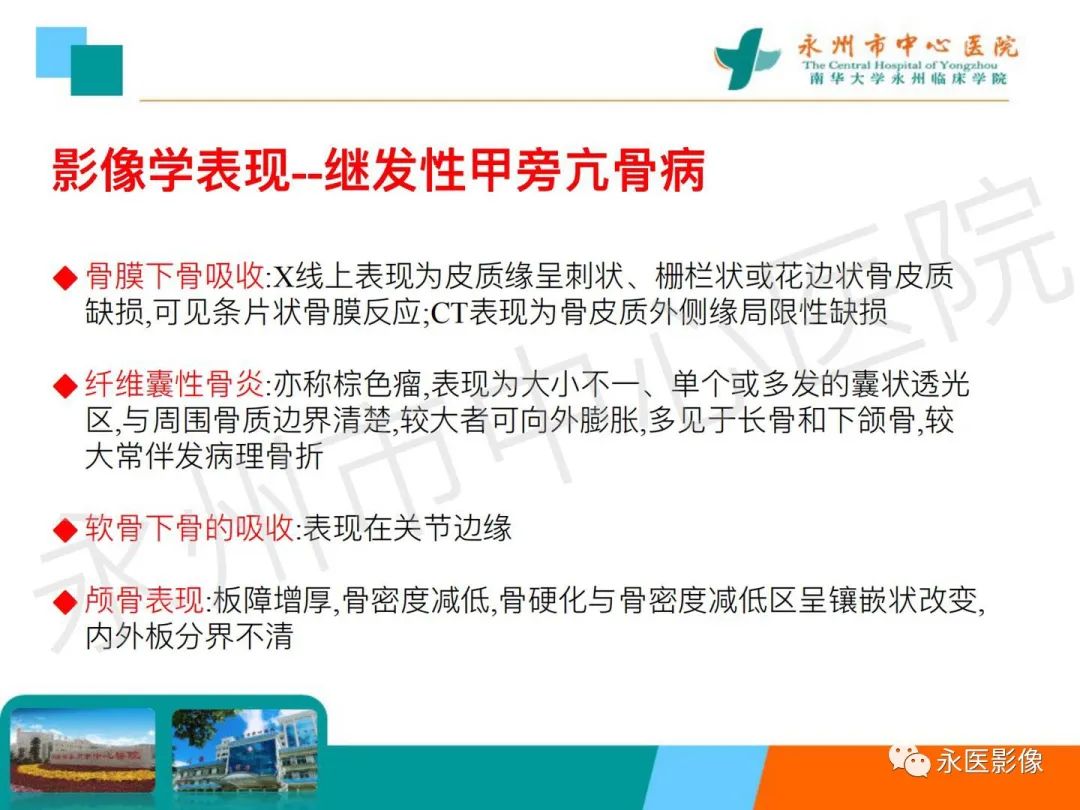 永州市中心医院
The Central Hospital of Yongzhou
南华大学永州临床学院

影像学表现--继发性甲旁亢骨病

◆ 骨膜下骨吸收:X线上表现为皮质缘呈刺状、栅栏状或花边状骨皮质缺损,可见条片状骨膜反应;CT表现为骨皮质外侧缘局限性缺损

◆ 纤维囊性骨炎:亦称棕色瘤,表现为大小不一、单个或多发的囊状透光区,与周围骨质边界清楚,较大者可向外膨胀,多见于长骨和下颌骨,较大常伴发病理骨折

◆ 软骨下骨的吸收:表现在关节边缘

◆ 颅骨表现:板障增厚,骨密度减低,骨硬化与骨密度减低区呈镶嵌状改变,内外板分界不清

永州市中心医院

永医影像